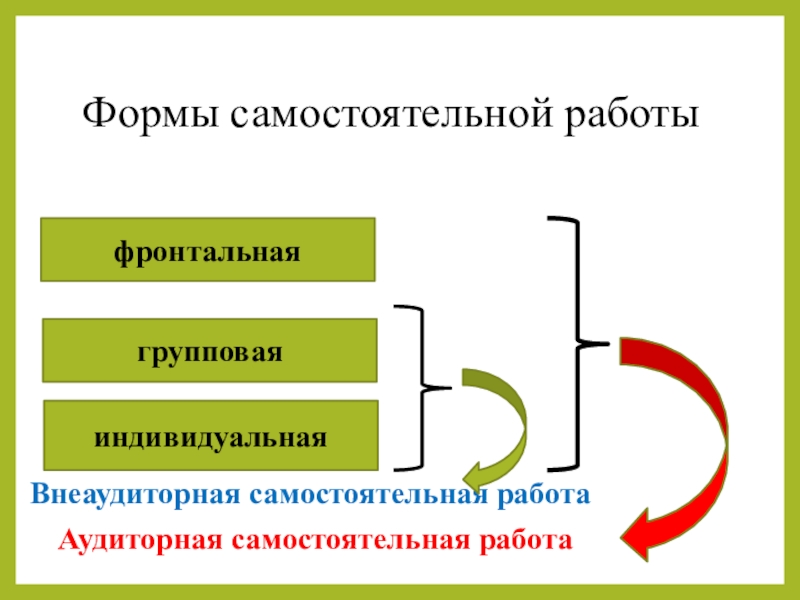 Формы самостоятельной работы

фронтальная

групповая

индивидуальная

Внеаудиторная самостоятельная работа

Аудиторная самостоятельная работа